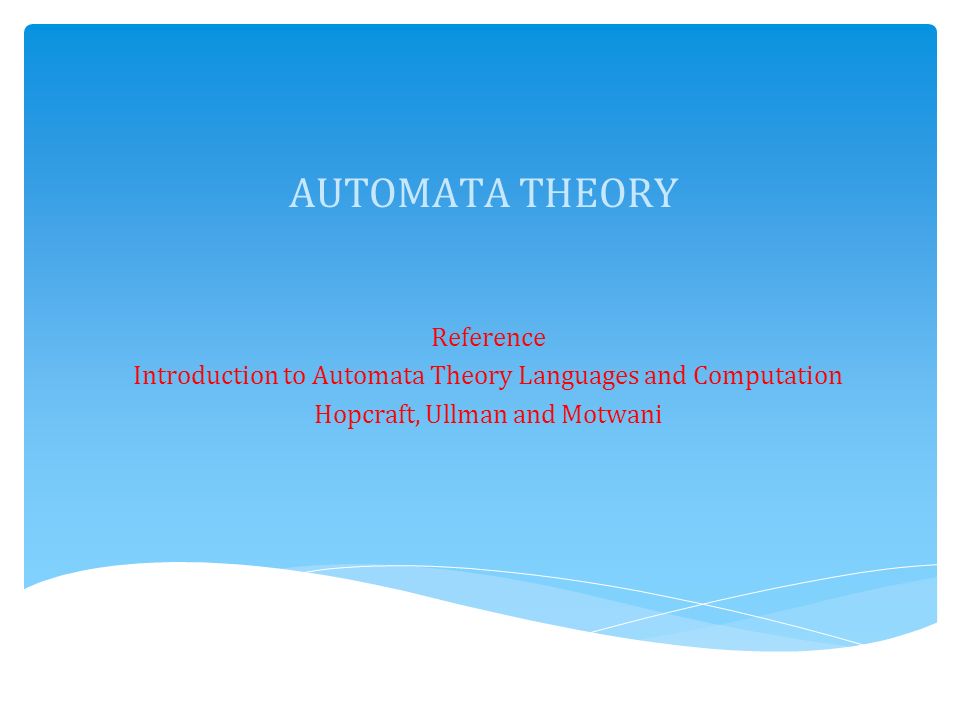 AUTOMATA THEORY

Reference
Introduction to Automata Theory Languages and Computation
Hopcraft, Ullman and Motwani